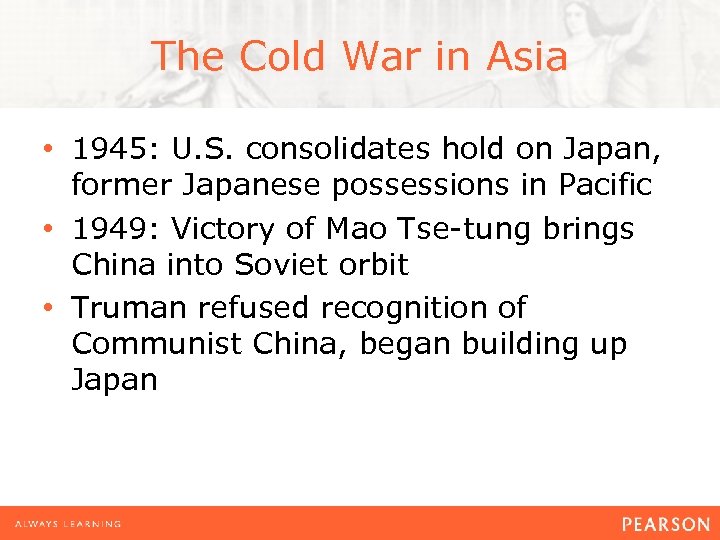 The Cold War in Asia

• 1945: U.S. consolidates hold on Japan, former Japanese possessions in Pacific
• 1949: Victory of Mao Tse-tung brings China into Soviet orbit
• Truman refused recognition of Communist China, began building up Japan

ALWAYS LEARNING

PEARSON